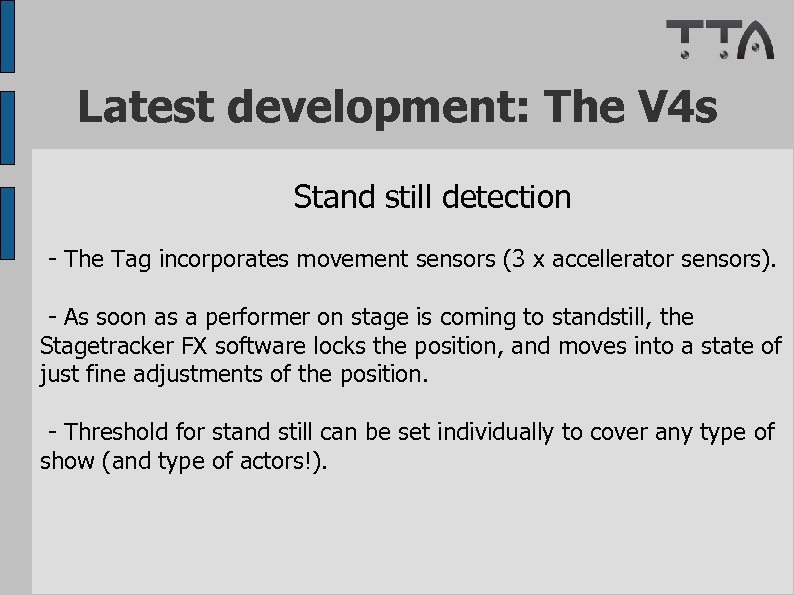 TTA

Latest development: The V4s

Stand still detection

- The Tag incorporates movement sensors (3 x accellerator sensors).

- As soon as a performer on stage is coming to standstill, the Stagetracker FX software locks the position, and moves into a state of just fine adjustments of the position.

- Threshold for stand still can be set individually to cover any type of show (and type of actors!).